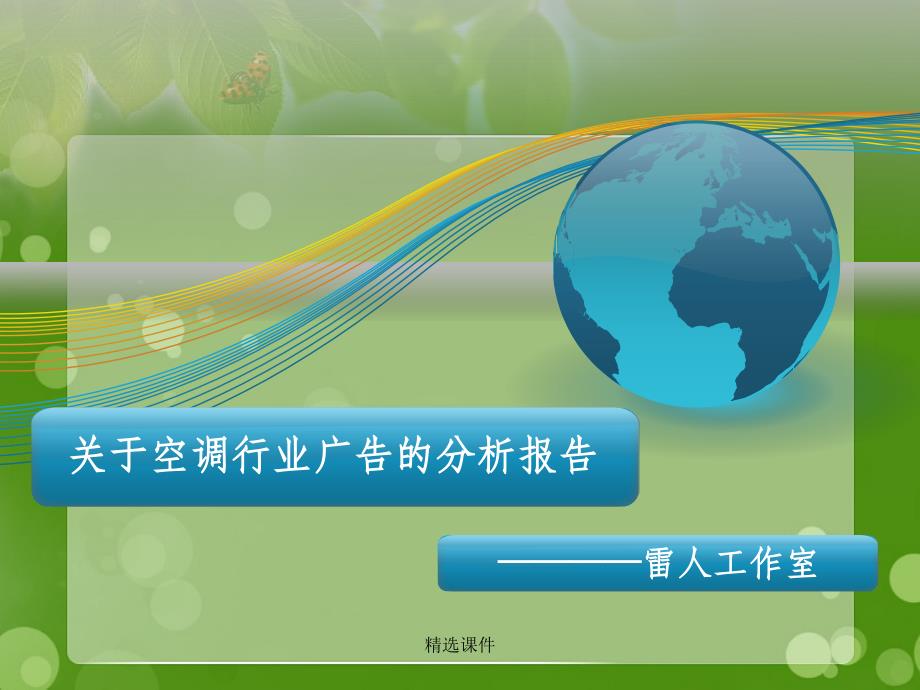 关于空调行业广告的分析报告

————雷人工作室

精选课件